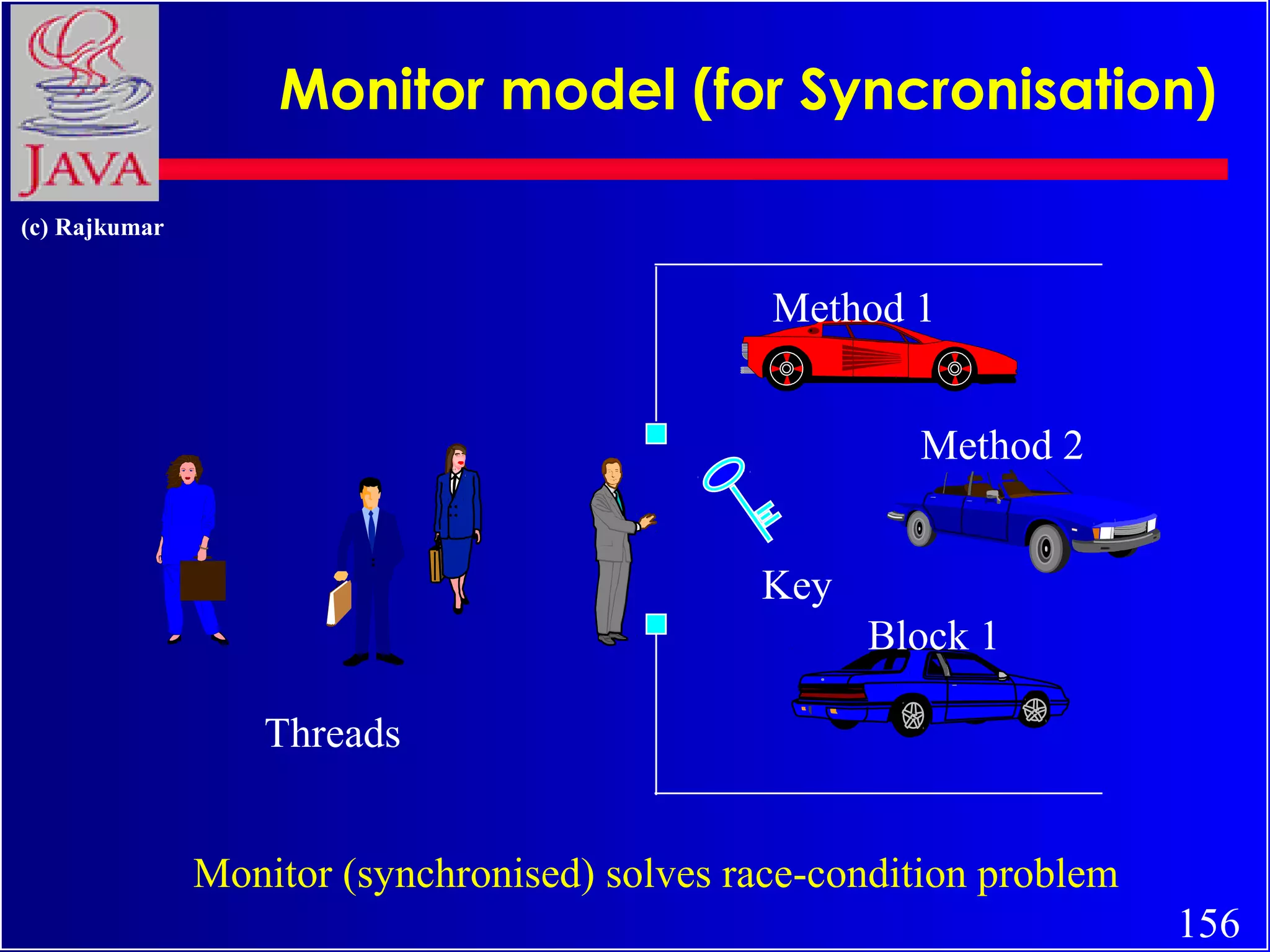 JAVA

Monitor model (for Syncronisation)

(c) Rajkumar

Method 1

Method 2

Key

Block 1

Threads

Monitor (synchronised) solves race-condition problem

156